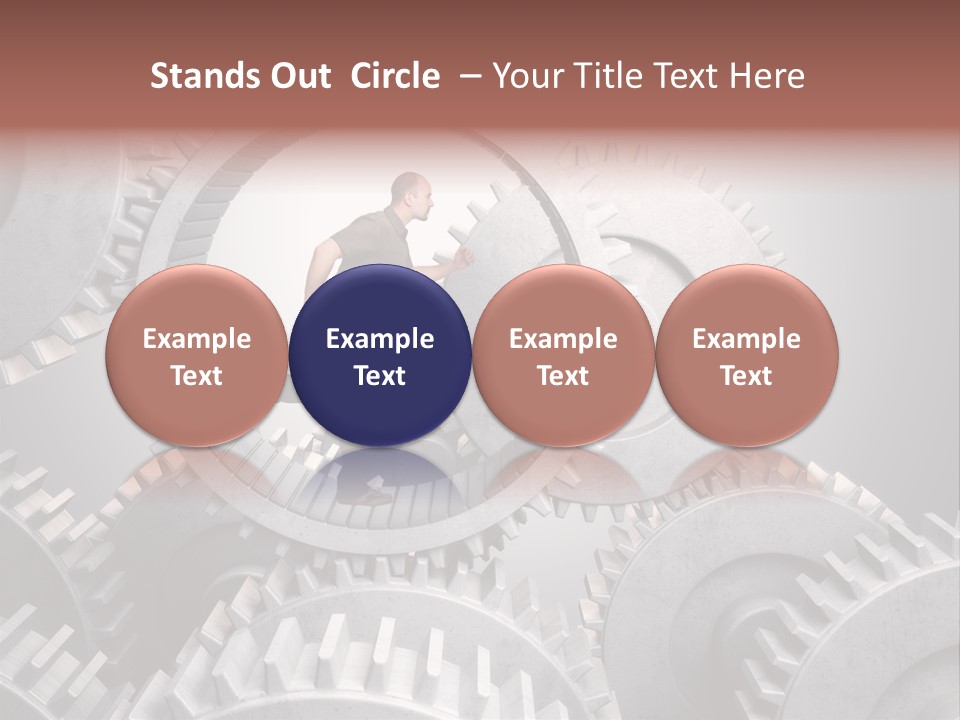 Stands Out Circle – Your Title Text Here

Example Text

Example Text

Example Text

Example Text